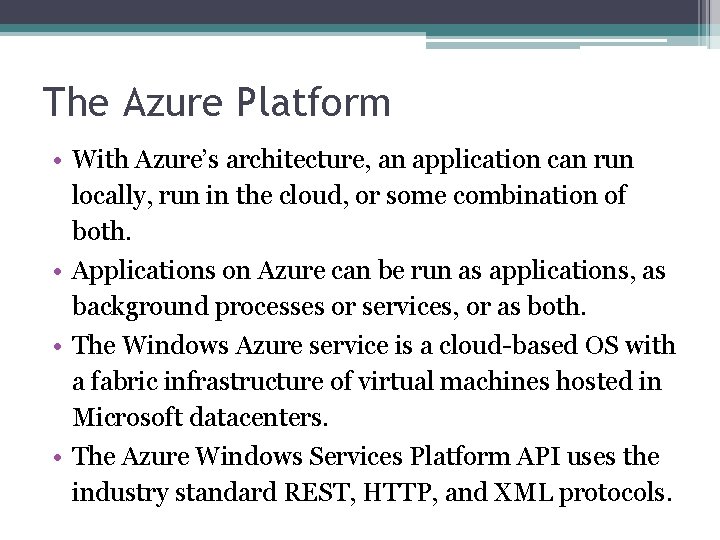 The Azure Platform

• With Azure's architecture, an application can run locally, run in the cloud, or some combination of both.
• Applications on Azure can be run as applications, as background processes or services, or as both.
• The Windows Azure service is a cloud-based OS with a fabric infrastructure of virtual machines hosted in Microsoft datacenters.
• The Azure Windows Services Platform API uses the industry standard REST, HTTP, and XML protocols.